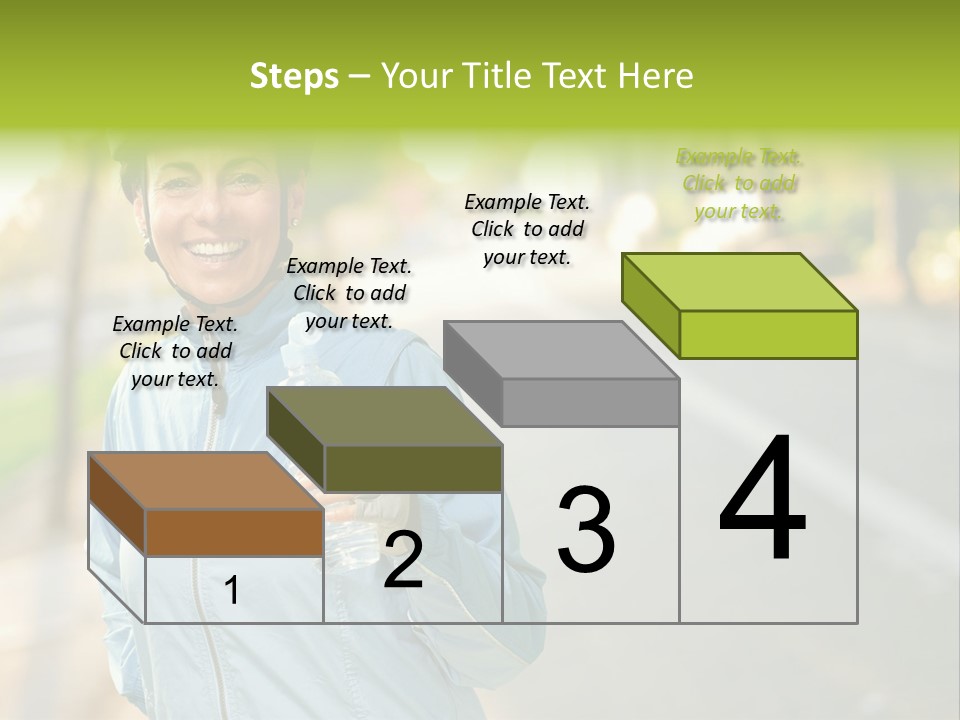 Steps – Your Title Text Here

Example Text. Click to add your text.

Example Text. Click to add your text.

Example Text. Click to add your text.

Example Text. Click to add your text.

1

2

3

4